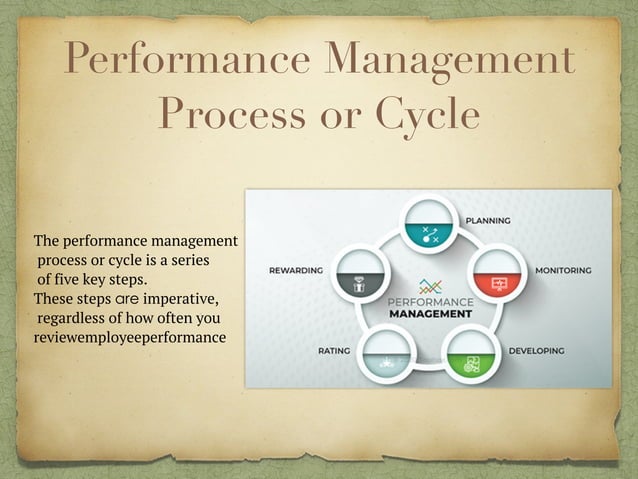 Performance Management Process or Cycle

The performance management process or cycle is a series of five key steps. These steps are imperative, regardless of how often you reviewemployeeperformance

PLANNING

MONITORING

DEVELOPING

RATING

REWARDING

PERFORMANCE MANAGEMENT